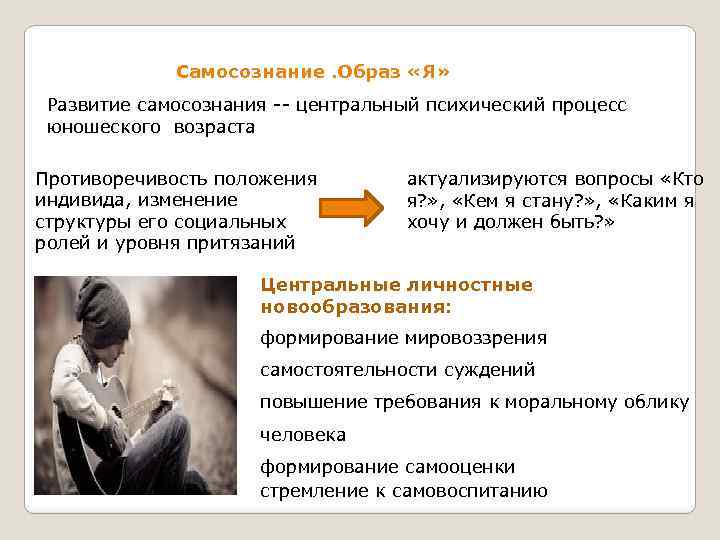 Самосознание .Образ «Я»

Развитие самосознания -- центральный психический процесс юношеского возраста

Противоречивость положения индивида, изменение структуры его социальных ролей и уровня притязаний

актуализируются вопросы «Кто я?», «Кем я стану?», «Каким я хочу и должен быть?»

Центральные личностные новообразования:

формирование мировоззрения

самостоятельности суждений

повышение требования к моральному облику

человека

формирование самооценки
стремление к самовоспитанию